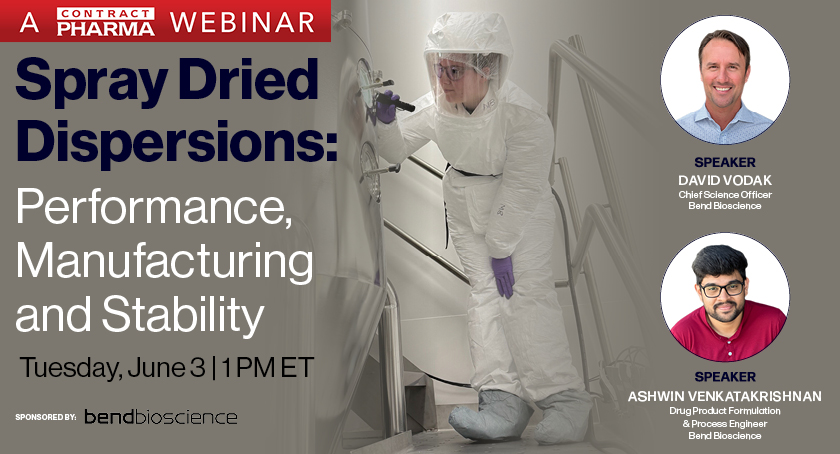 A CONTRACT PHARMA WEBINAR

Spray Dried Dispersions:

Performance, Manufacturing and Stability

Tuesday, June 3 | 1 PM ET

SPONSORED BY: bendbioscience

SPEAKER
DAVID VODAK
Chief Science Officer
Bend Bioscience

SPEAKER
ASHWIN VENKATAKRISHNAN
Drug Product Formulation & Process Engineer
Bend Bioscience